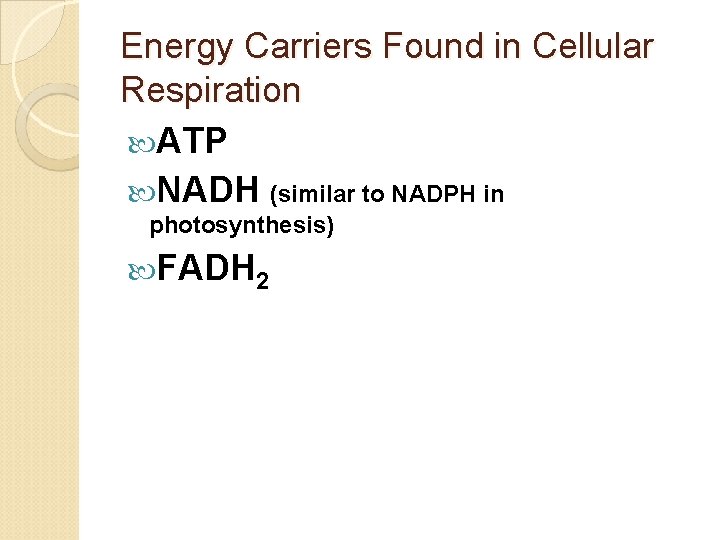 Energy Carriers Found in Cellular Respiration

ATP

NADH (similar to NADPH in photosynthesis)

$FADH_2$